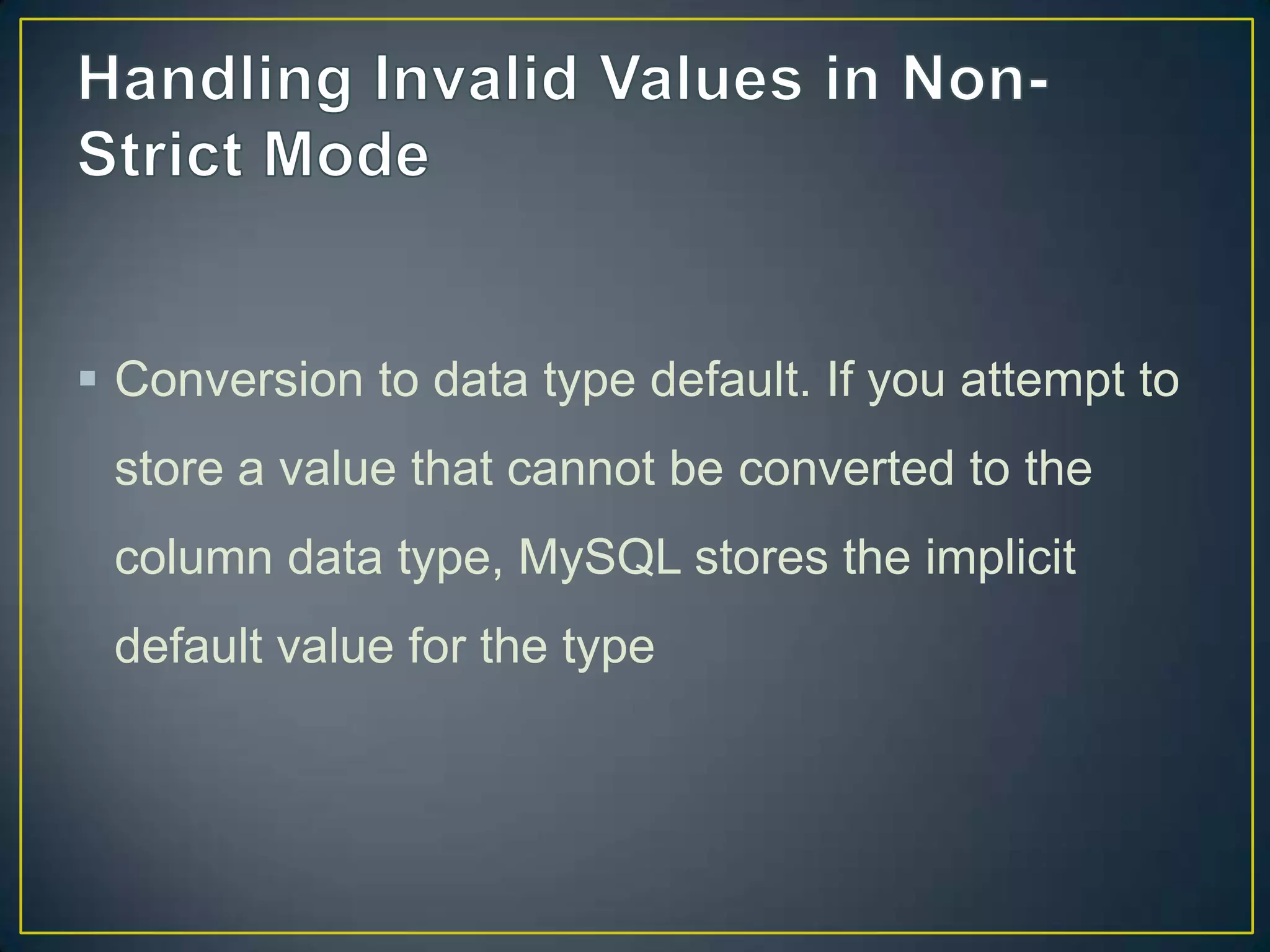 Handling Invalid Values in Non-Strict Mode

▪ Conversion to data type default. If you attempt to store a value that cannot be converted to the column data type, MySQL stores the implicit default value for the type